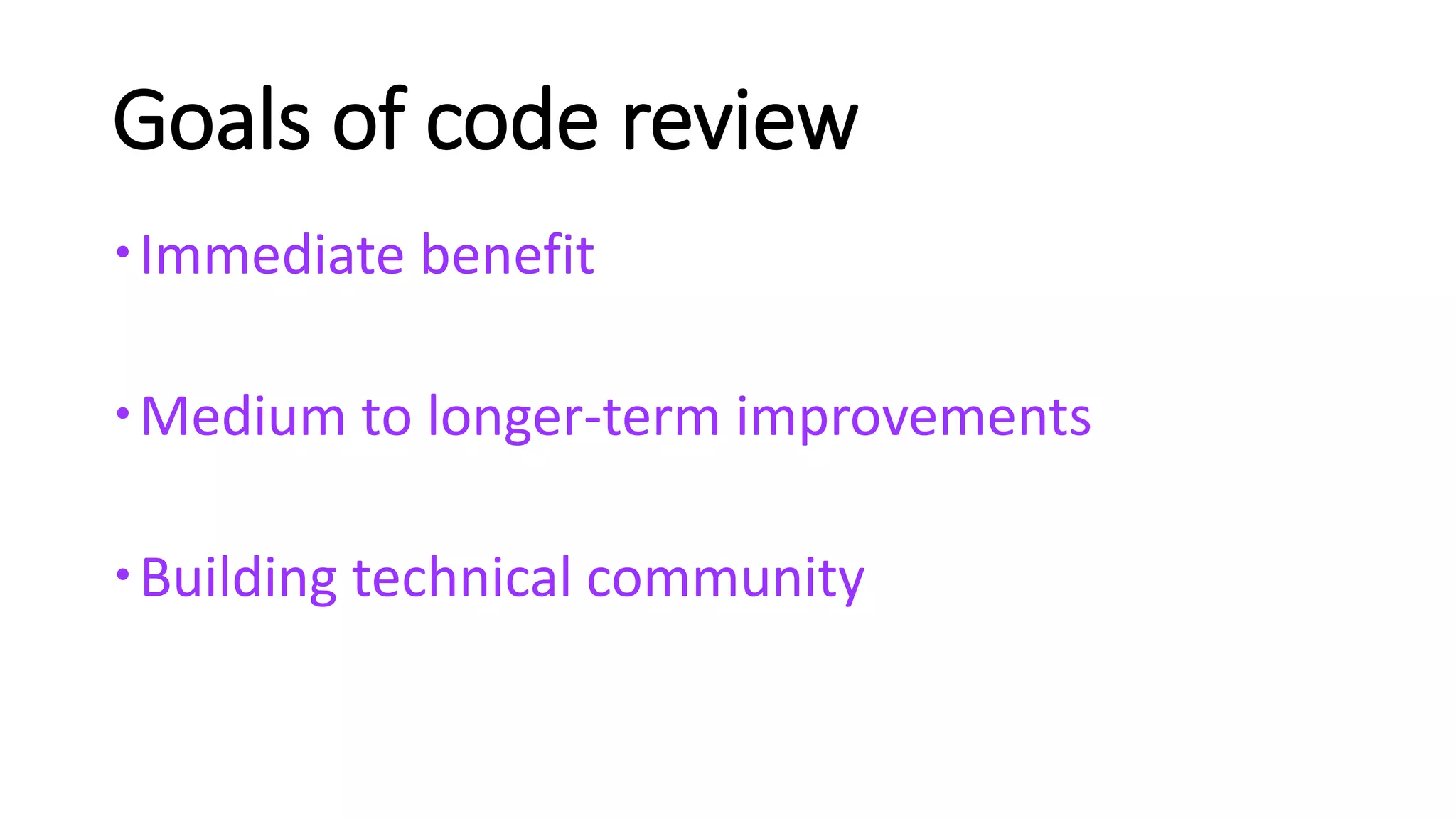 Goals of code review

• Immediate benefit

• Medium to longer-term improvements

• Building technical community